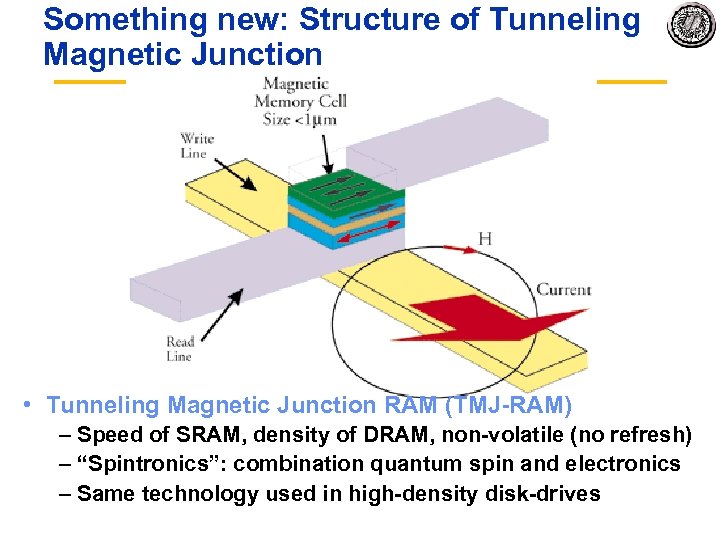 Something new: Structure of Tunneling Magnetic Junction

Magnetic Memory Cell Size <1μm

Write Line

H

Current

Read Line

• Tunneling Magnetic Junction RAM (TMJ-RAM)
– Speed of SRAM, density of DRAM, non-volatile (no refresh)
– "Spintronics": combination quantum spin and electronics
– Same technology used in high-density disk-drives